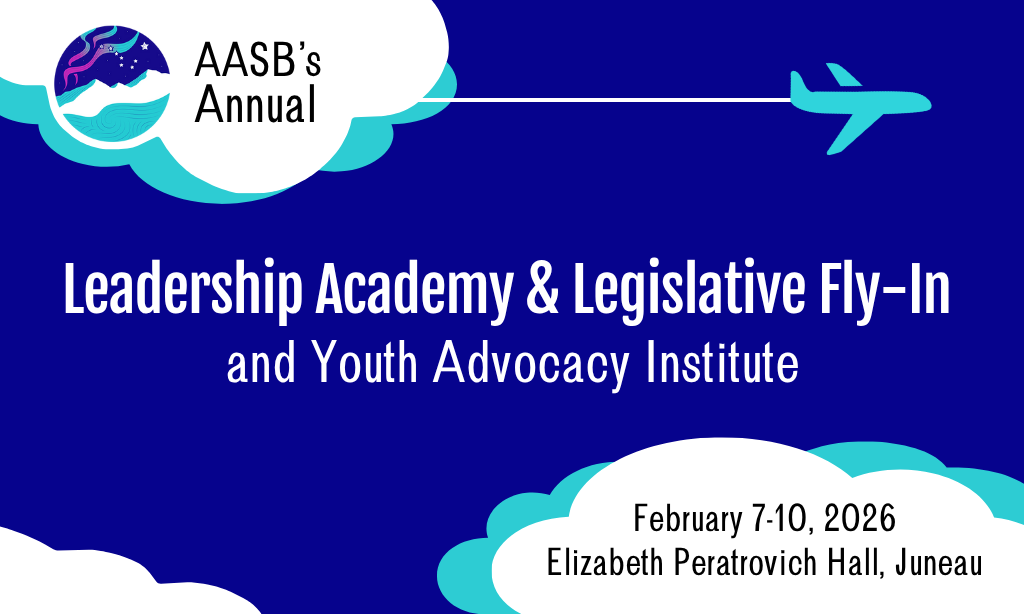 AASB's Annual

Leadership Academy & Legislative Fly-In
and Youth Advocacy Institute

February 7-10, 2026
Elizabeth Peratrovich Hall, Juneau